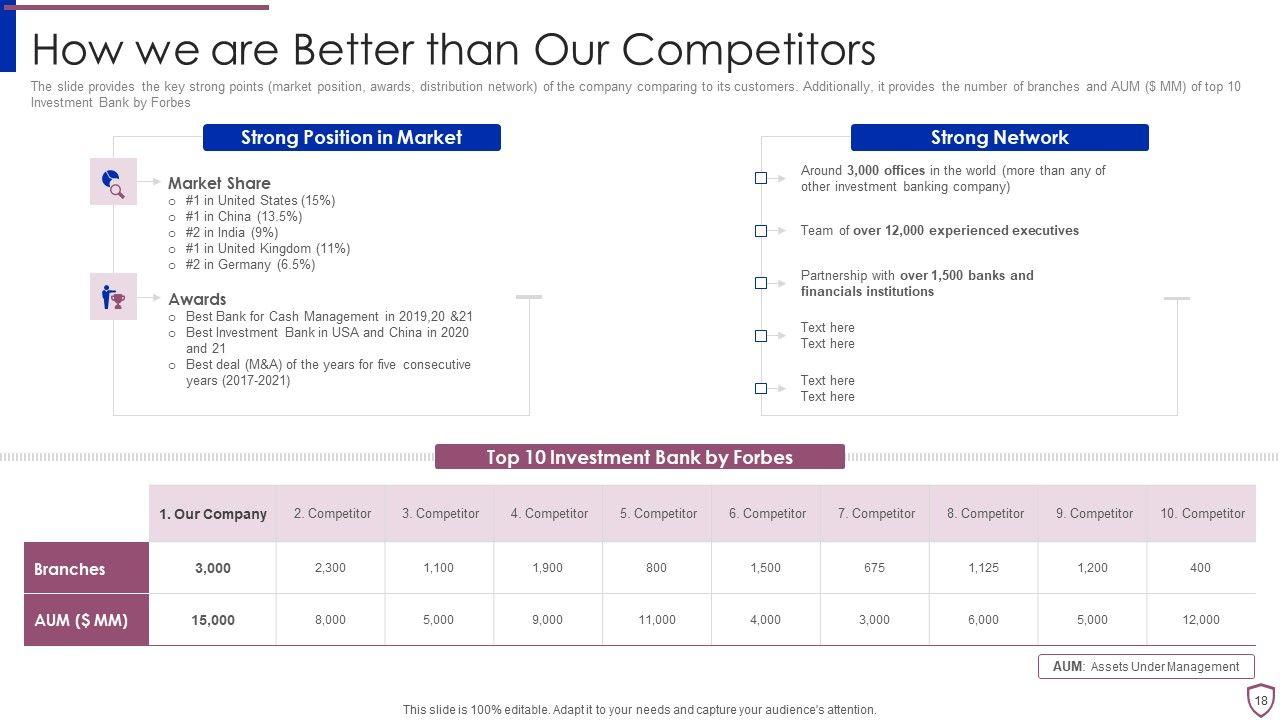 How we are Better than Our Competitors

The slide provides the key strong points (market position, awards, distribution network) of the company comparing to its customers. Additionally, it provides the number of branches and AUM ($ MM) of top 10 Investment Bank by Forbes

Strong Position in Market

Market Share
o #1 in United States (15%)
o #1 in China (13.5%)
o #2 in India (9%)
o #1 in United Kingdom (11%)
o #2 in Germany (6.5%)

Awards
o Best Bank for Cash Management in 2019,20 &21
o Best Investment Bank in USA and China in 2020 and 21
o Best deal (M&A) of the years for five consecutive years (2017-2021)

Strong Network

Around 3,000 offices in the world (more than any of other investment banking company)

Team of over 12,000 experienced executives

Partnership with over 1,500 banks and financials institutions

Text here
Text here

Text here
Text here

Top 10 Investment Bank by Forbes

| | 1. Our Company | 2. Competitor | 3. Competitor | 4. Competitor | 5. Competitor | 6. Competitor | 7. Competitor | 8. Competitor | 9. Competitor | 10. Competitor |
|---|---|---|---|---|---|---|---|---|---|---|
| Branches | 3,000 | 2,300 | 1,100 | 1,900 | 800 | 1,500 | 675 | 1,125 | 1,200 | 400 |
| AUM ($ MM) | 15,000 | 8,000 | 5,000 | 9,000 | 11,000 | 4,000 | 3,000 | 6,000 | 5,000 | 12,000 |

AUM: Assets Under Management

This slide is 100% editable. Adapt it to your needs and capture your audience's attention.

18